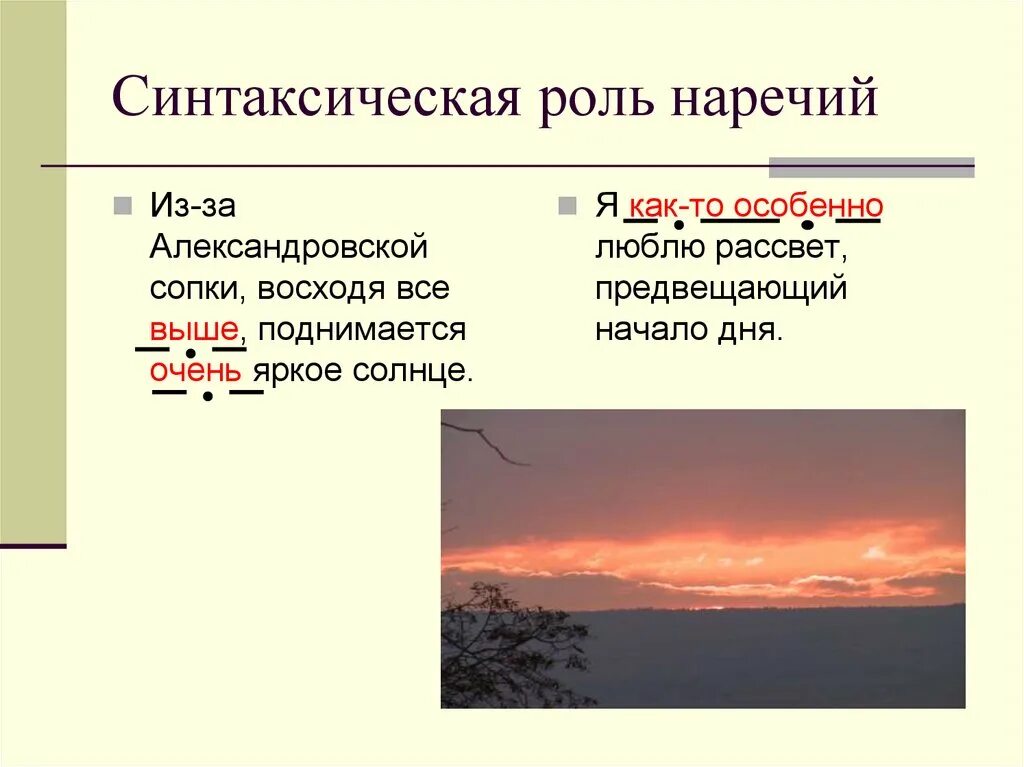 Синтаксическая роль наречий

Из-за Александровской сопки, восходя все выше, поднимается очень яркое солнце.

Я как-то особенно люблю рассвет, предвещающий начало дня.